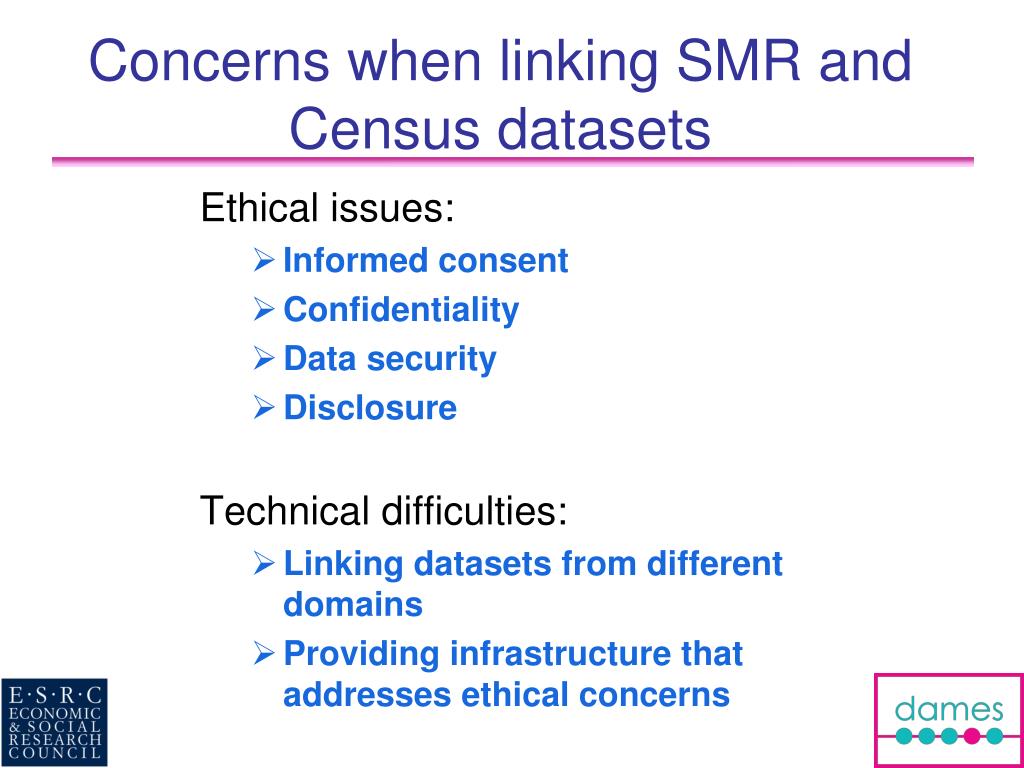 Concerns when linking SMR and Census datasets

Ethical issues:

➢ Informed consent

➢ Confidentiality

➢ Data security

➢ Disclosure

Technical difficulties:

➢ Linking datasets from different domains

➢ Providing infrastructure that addresses ethical concerns

E·S·R·C ECONOMIC & SOCIAL RESEARCH COUNCIL

dames